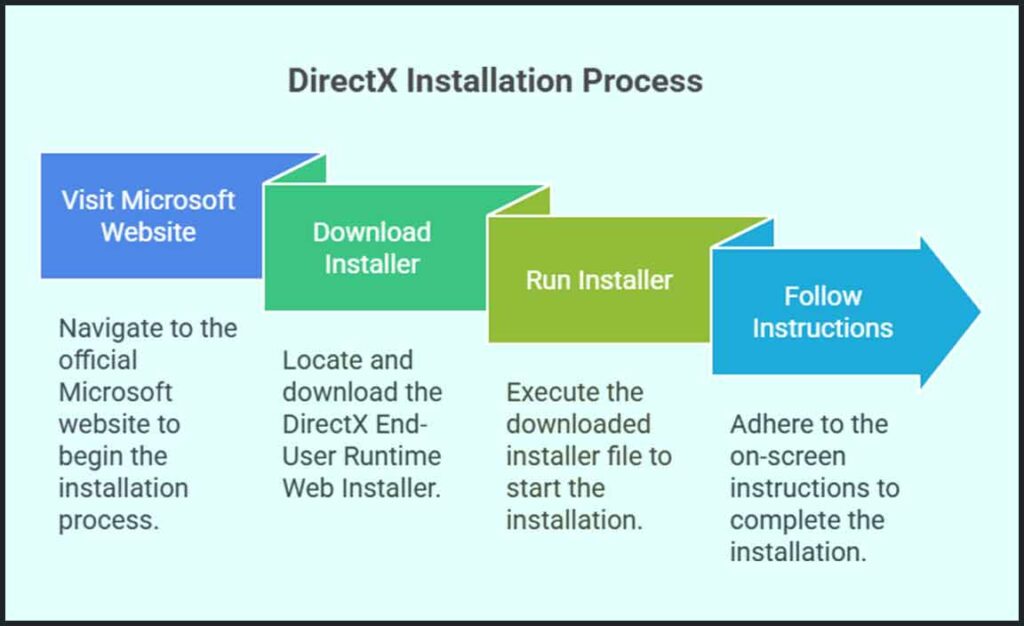 DirectX Installation Process

Visit Microsoft Website

Navigate to the official Microsoft website to begin the installation process.

Download Installer

Locate and download the DirectX End-User Runtime Web Installer.

Run Installer

Execute the downloaded installer file to start the installation.

Follow Instructions

Adhere to the on-screen instructions to complete the installation.